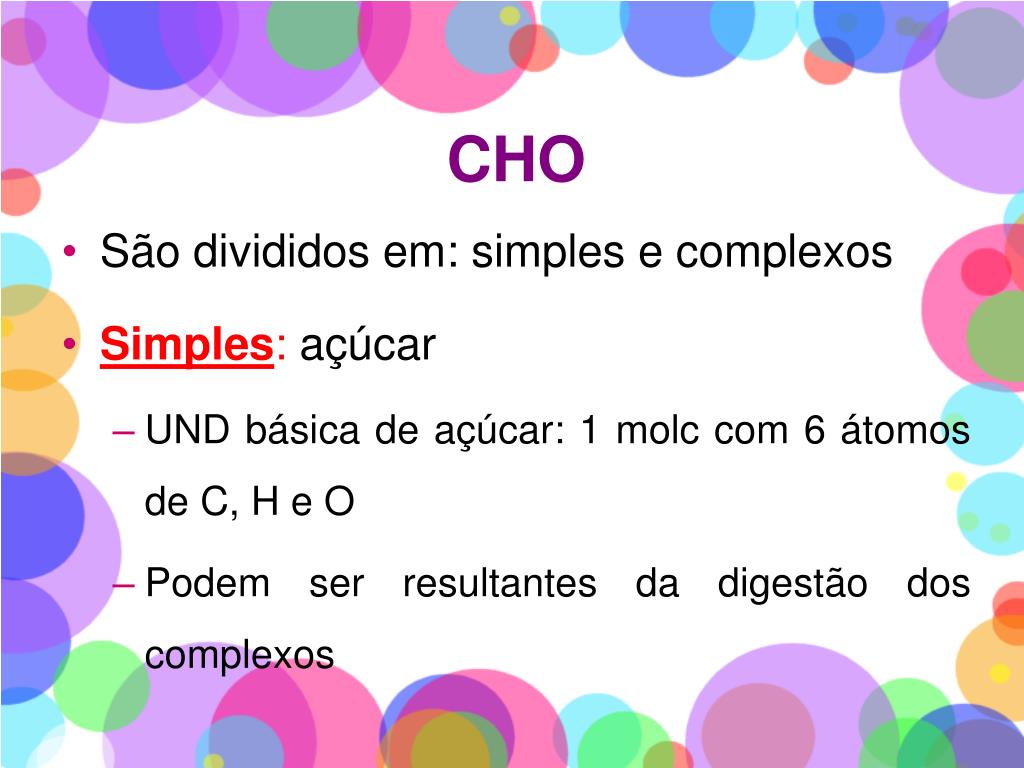 CHO

• São divididos em: simples e complexos

• Simples: açúcar

– UND básica de açúcar: 1 molc com 6 átomos de C, H e O

– Podem ser resultantes da digestão dos complexos